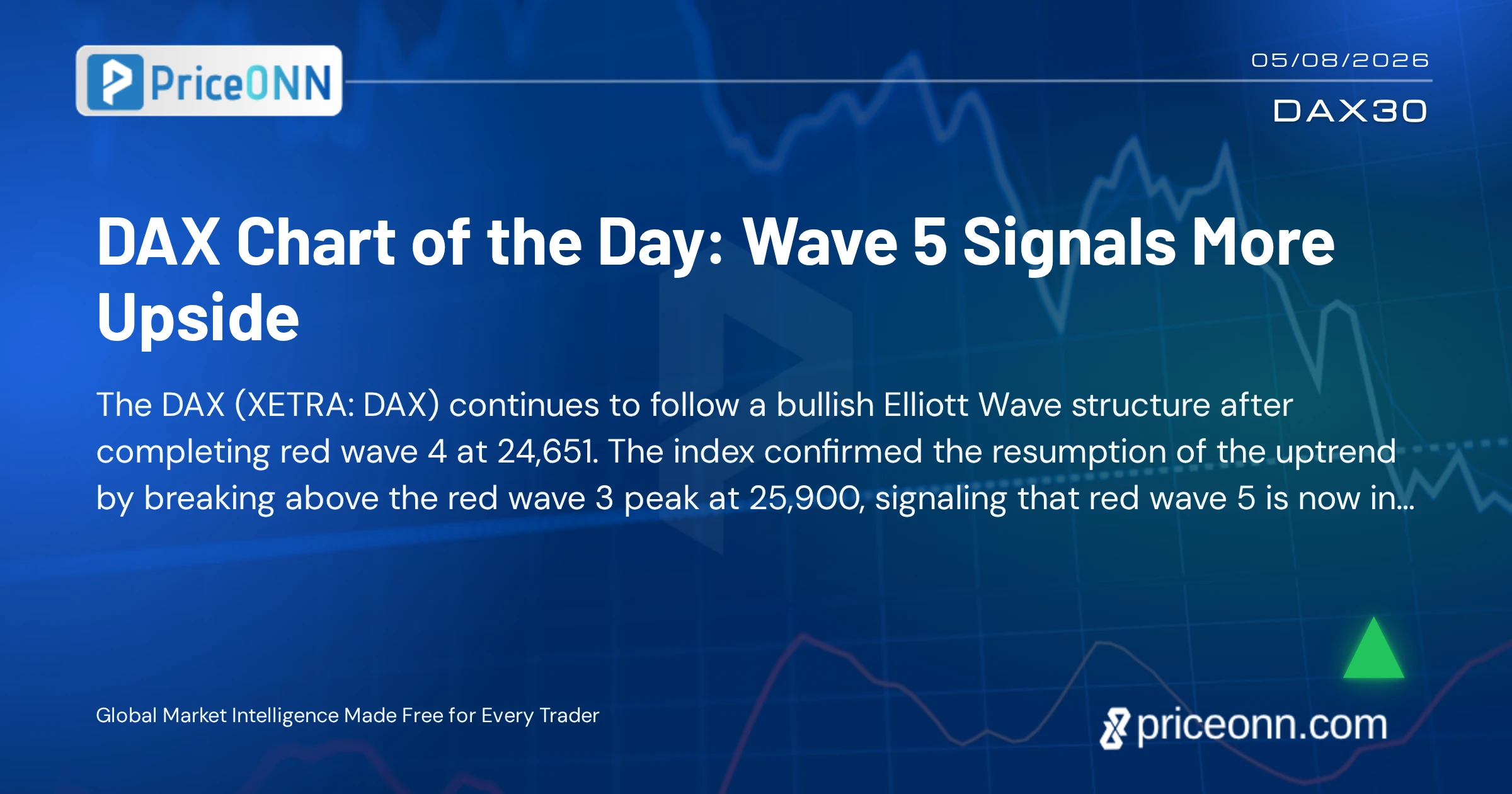 PriceONN

05/08/2026

DAX30

DAX Chart of the Day: Wave 5 Signals More Upside

The DAX (XETRA: DAX) continues to follow a bullish Elliott Wave structure after completing red wave 4 at 24,651. The index confirmed the resumption of the uptrend by breaking above the red wave 3 peak at 25,900, signaling that red wave 5 is now in...

Global Market Intelligence Made Free for Every Trader

priceonn.com